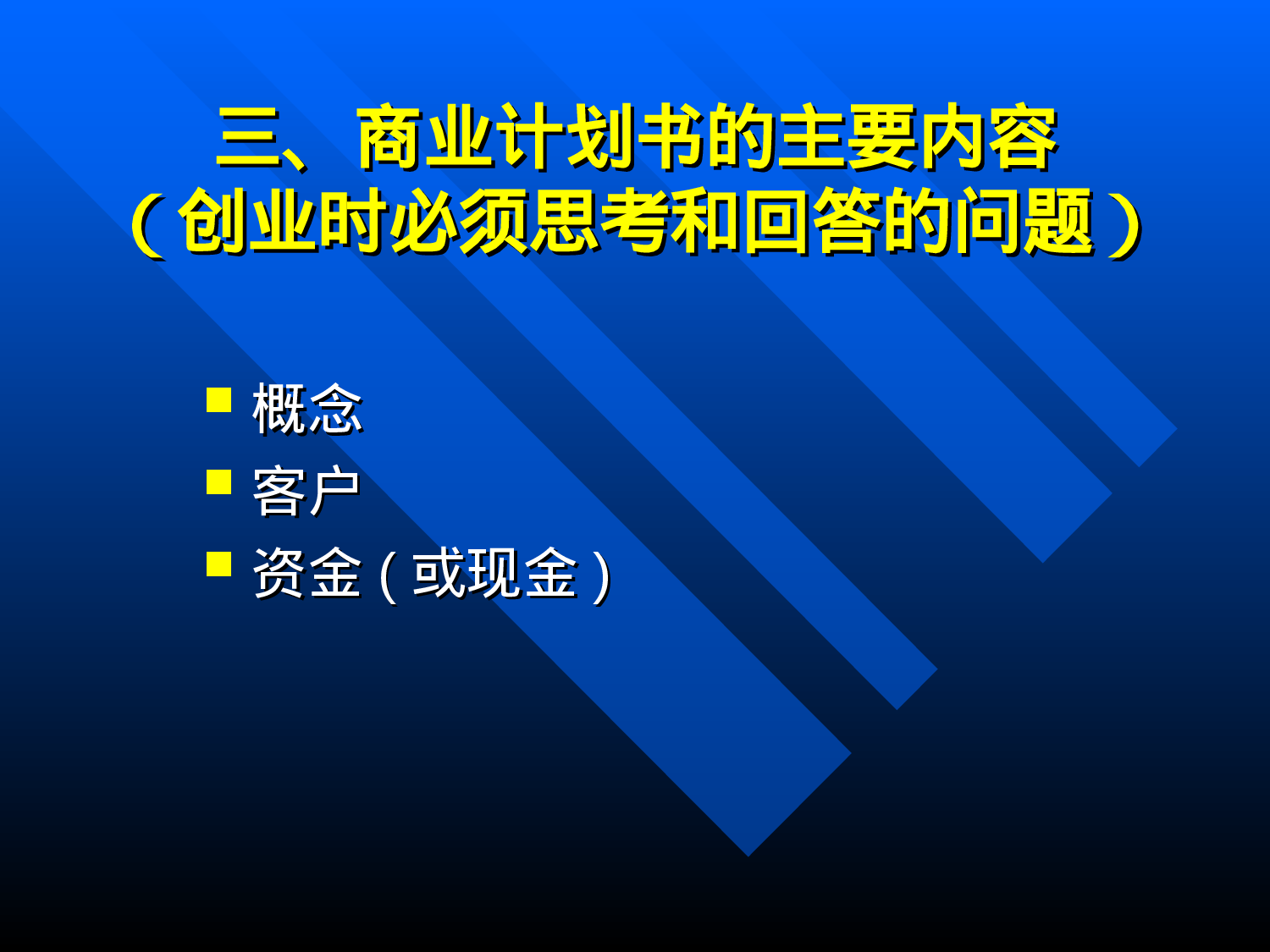 三、商业计划书的主要内容
（创业时必须思考和回答的问题）

概念

客户

资金（或现金）